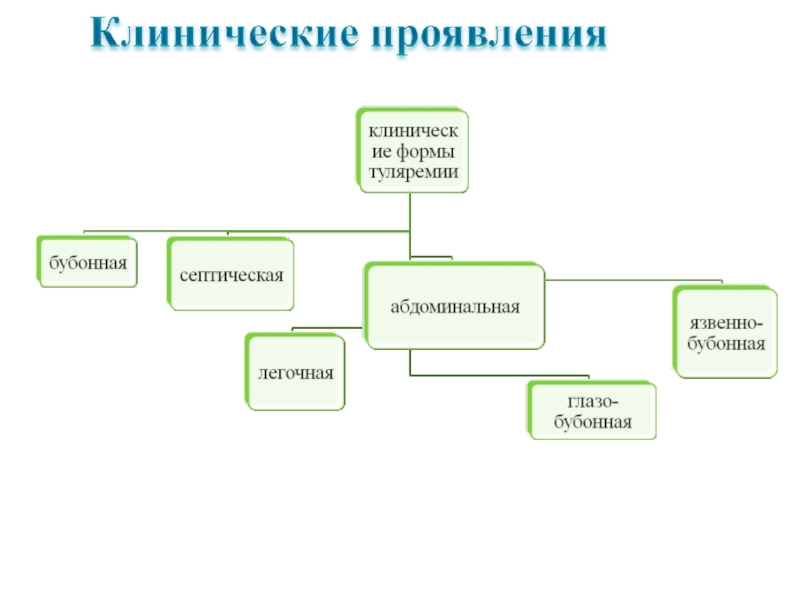 Клинические проявления

клинические формы туляремии

бубонная

септическая

абдоминальная

язвенно-бубонная

легочная

глазо-бубонная